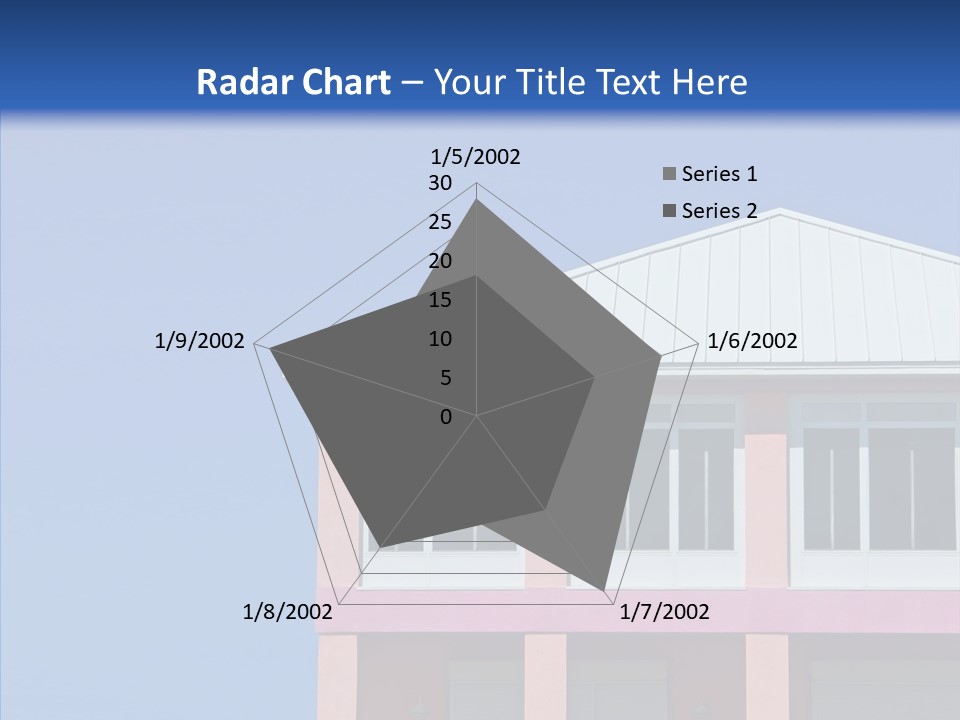 Radar Chart – Your Title Text Here

1/5/2002

30
25
20
15
10
5
0

1/6/2002

1/7/2002

1/8/2002

1/9/2002

Series 1
Series 2